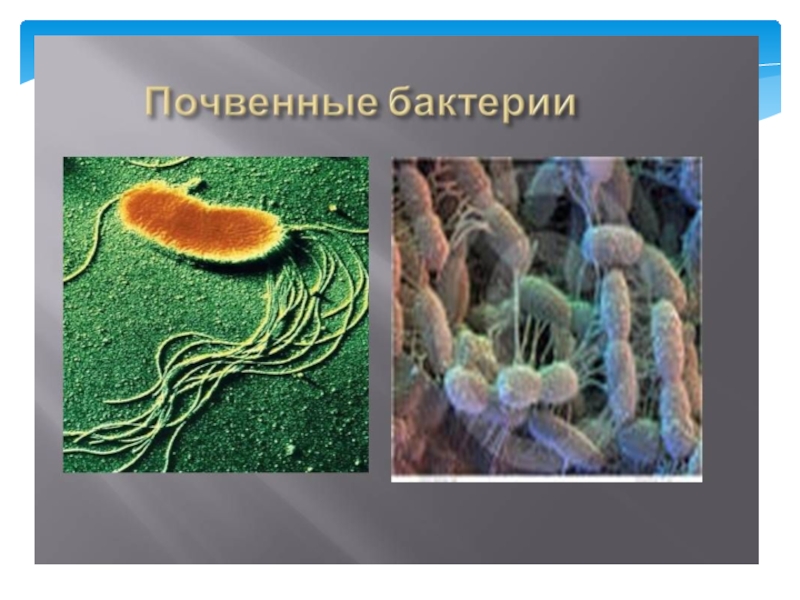 Почвенные бактерии